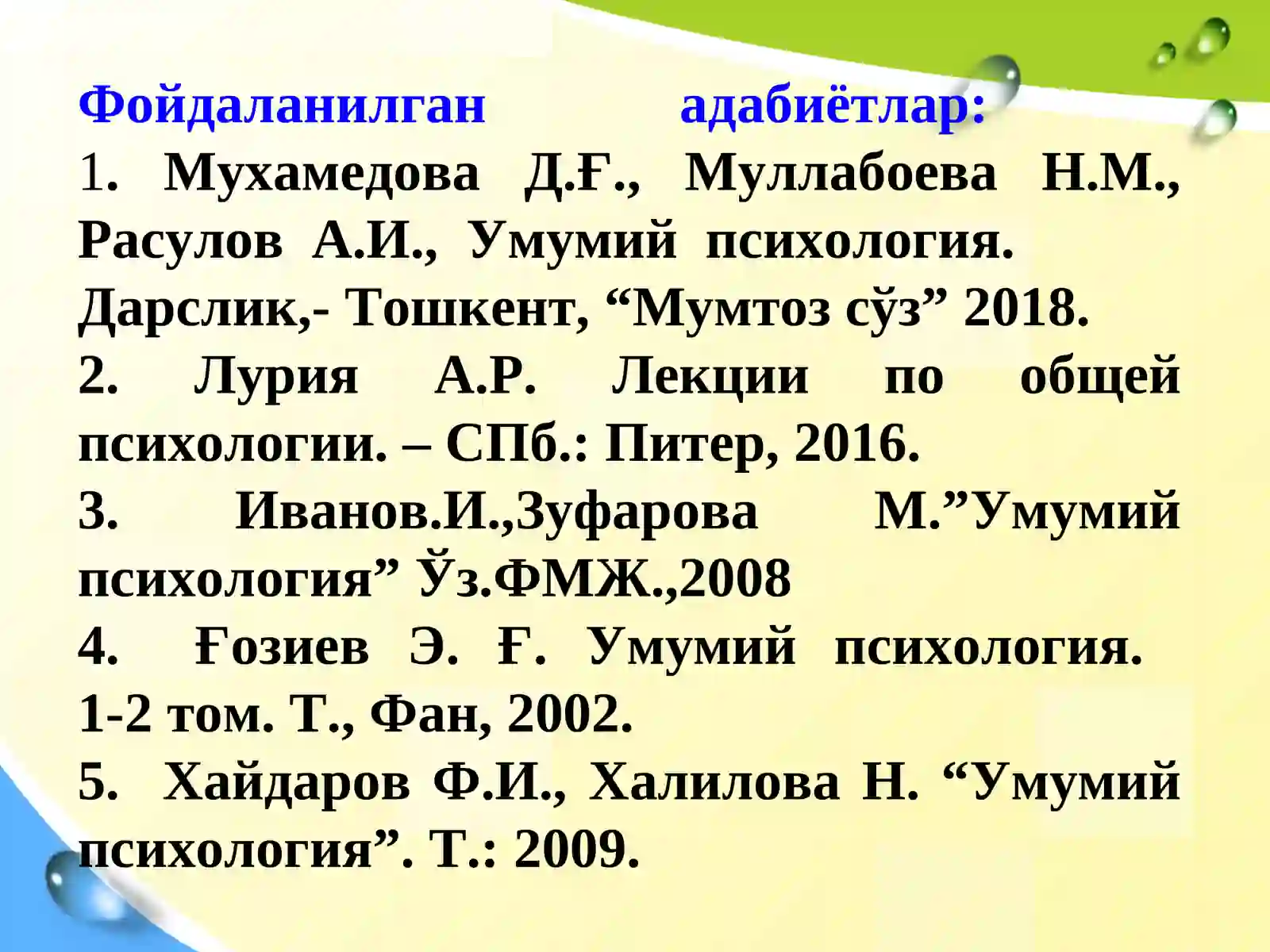 Фойдаланилган адабиётлар:
1. Мухамедова Д.Ғ., Муллабоева Н.М., Расулов А.И., Умумий психология. Дарслик,- Тошкент, “Мумтоз сўз” 2018.
2. Лурия А.Р. Лекции по общей психологии. – СПб.: Питер, 2016.
3. Иванов.И.,Зуфарова М.”Умумий психология” Ўз.ФМЖ.,2008
4. Ғозиев Э. Ғ. Умумий психология. 1-2 том. Т., Фан, 2002.
5. Хайдаров Ф.И., Халилова Н. “Умумий психология”. Т.: 2009.